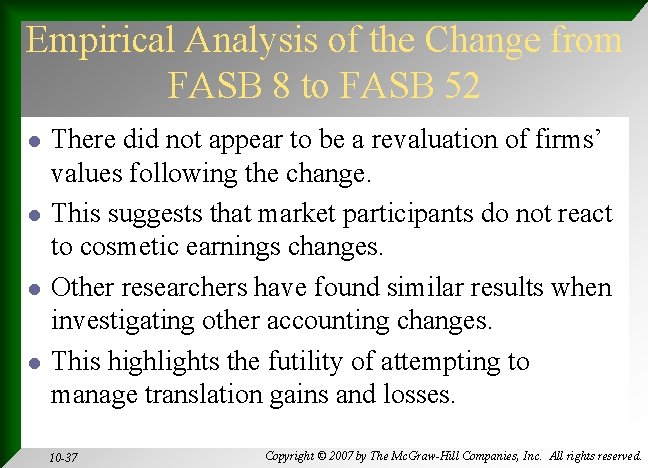 Empirical Analysis of the Change from FASB 8 to FASB 52

- There did not appear to be a revaluation of firms' values following the change.
- This suggests that market participants do not react to cosmetic earnings changes.
- Other researchers have found similar results when investigating other accounting changes.
- This highlights the futility of attempting to manage translation gains and losses.

10-37

Copyright © 2007 by The McGraw-Hill Companies, Inc. All rights reserved.